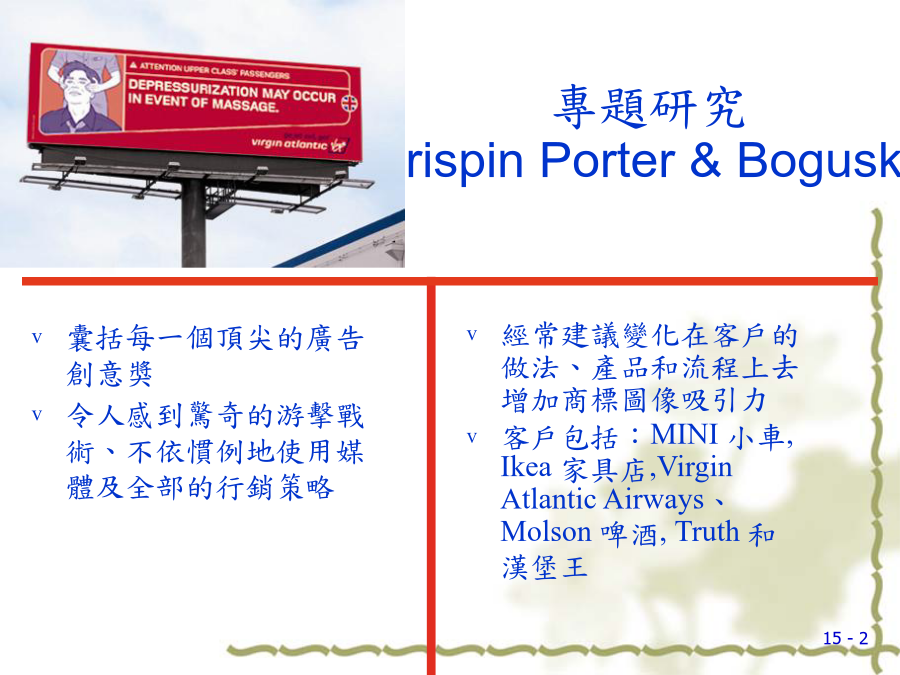 ATTENTION UPPER CLASS PASSENGERS
DEPRESSURIZATION MAY OCCUR IN EVENT OF MASSAGE.
virgin atlantic

專題研究
rispin Porter & Bogusk

v 囊括每一個頂尖的廣告創意獎
v 令人感到驚奇的游擊戰術、不依慣例地使用媒體及全部的行銷策略

v 經常建議變化在客戶的做法、產品和流程上去增加商標圖像吸引力
v 客戶包括：MINI 小車, Ikea 家具店,Virgin Atlantic Airways、Molson 啤酒, Truth 和漢堡王

15 - 2